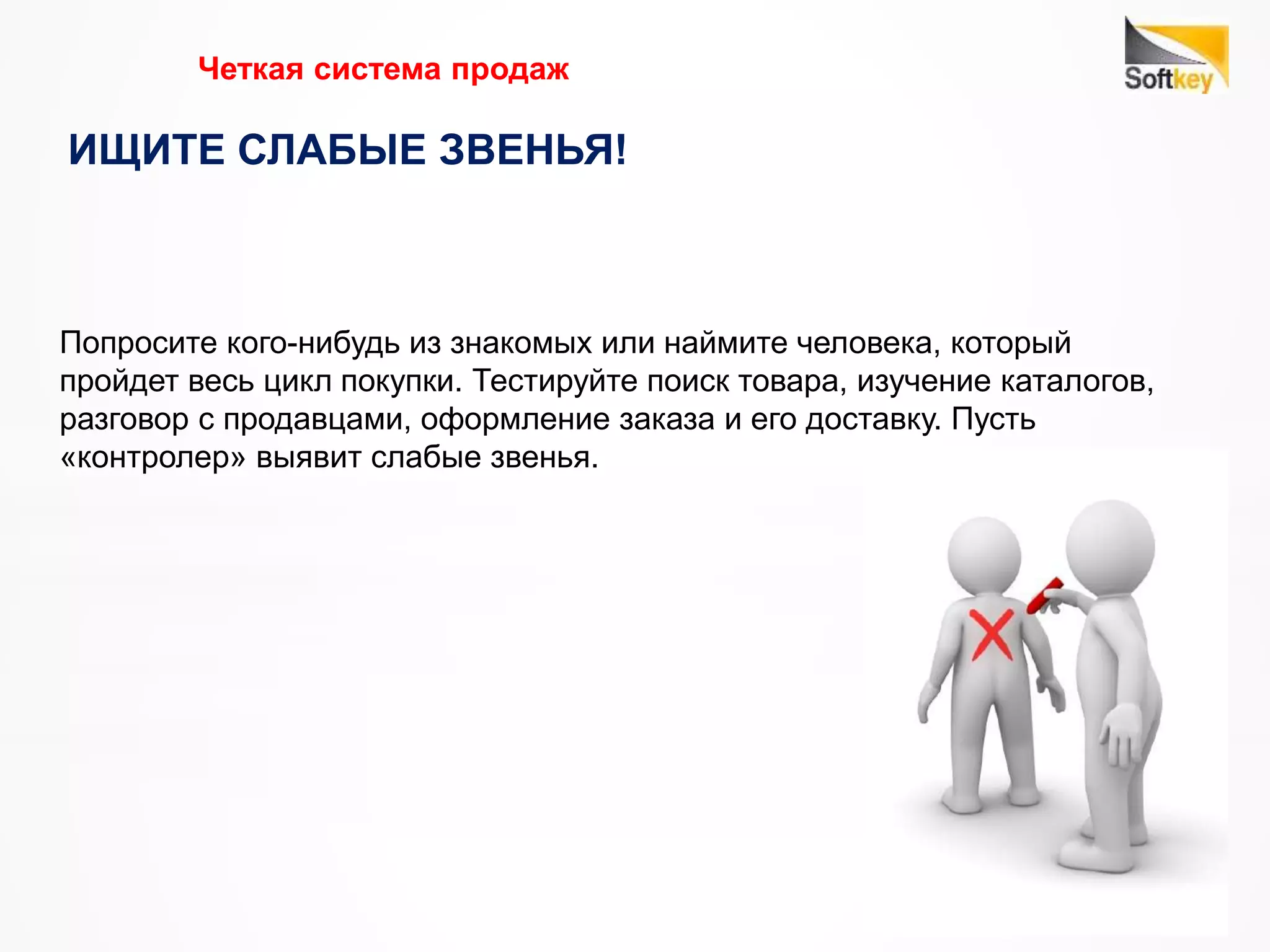 Четкая система продаж

Softkey

ИЩИТЕ СЛАБЫЕ ЗВЕНЬЯ!

Попросите кого-нибудь из знакомых или наймите человека, который пройдет весь цикл покупки. Тестируйте поиск товара, изучение каталогов, разговор с продавцами, оформление заказа и его доставку. Пусть «контролер» выявит слабые звенья.